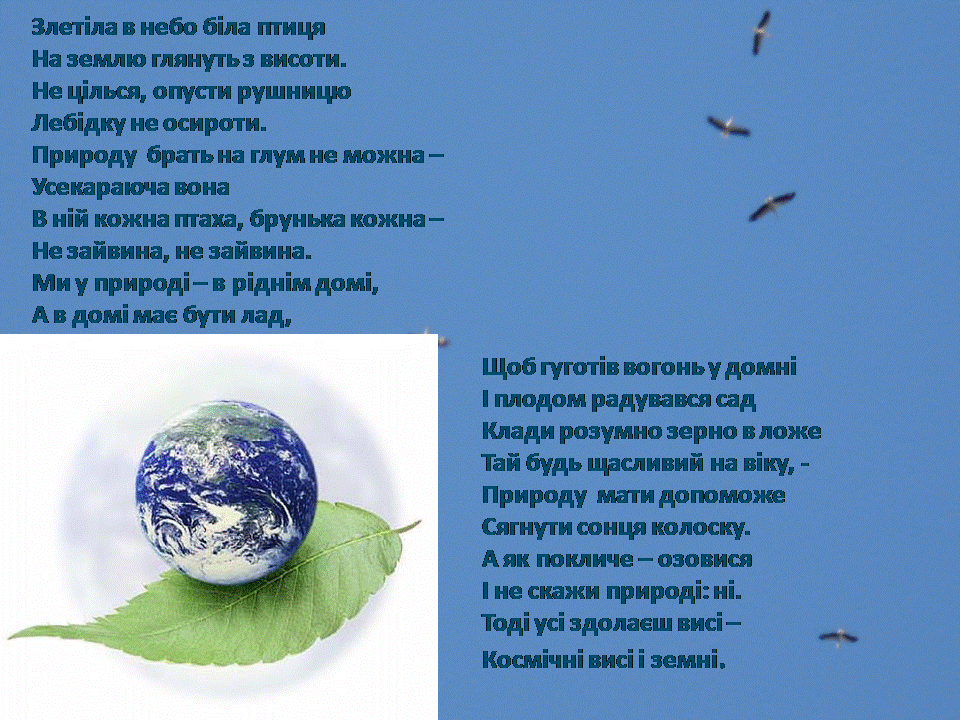 Злетіла в небо біла птиця
На землю глянуть з висоти.
Не цілься, опусти рушницю
Лебідку не осироти.
Природу брать на глум не можна –
Усекараюча вона
В ній кожна птаха, брунька кожна –
Не зайвина, не зайвина.
Ми у природі – в ріднім домі,
А в домі має бути лад,

Щоб гуготів вогонь у домні
І плодом радувався сад
Клади розумно зерно в ложе
Тай будь щасливий на віку, -
Природу мати допоможе
Сягнути сонця колоску.
А як покличе – озовися
І не скажи природі: ні.
Тоді усі здолаєш висі –
Космічні висі і земні.